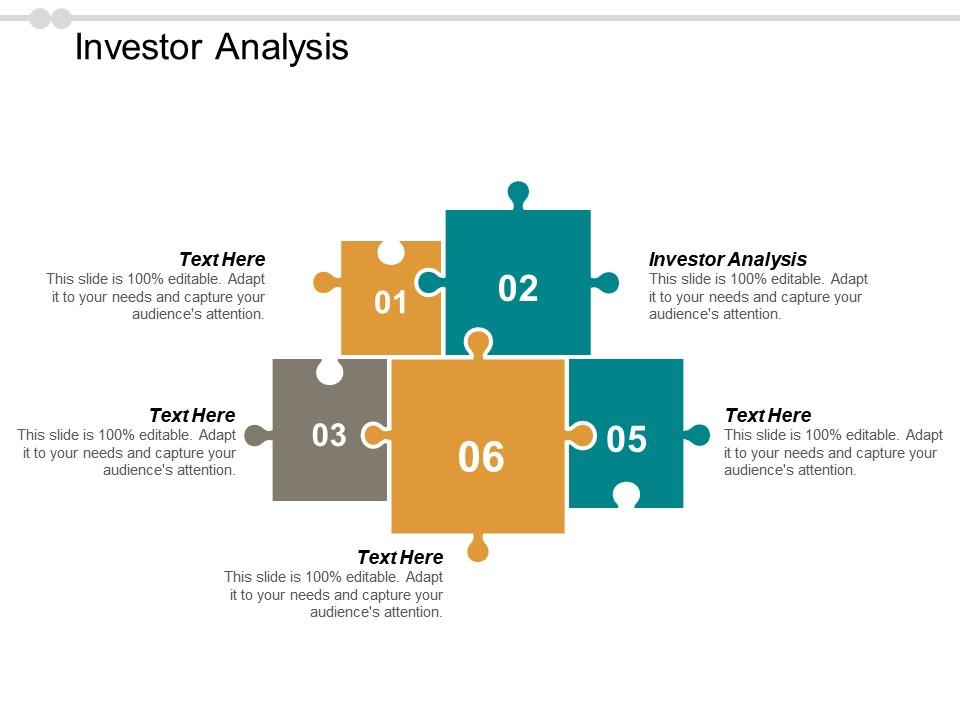 Investor Analysis

Text Here
This slide is 100% editable. Adapt it to your needs and capture your audience's attention.

01

02

Investor Analysis
This slide is 100% editable. Adapt it to your needs and capture your audience's attention.

Text Here
This slide is 100% editable. Adapt it to your needs and capture your audience's attention.

03

06

05

Text Here
This slide is 100% editable. Adapt it to your needs and capture your audience's attention.

Text Here
This slide is 100% editable. Adapt it to your needs and capture your audience's attention.